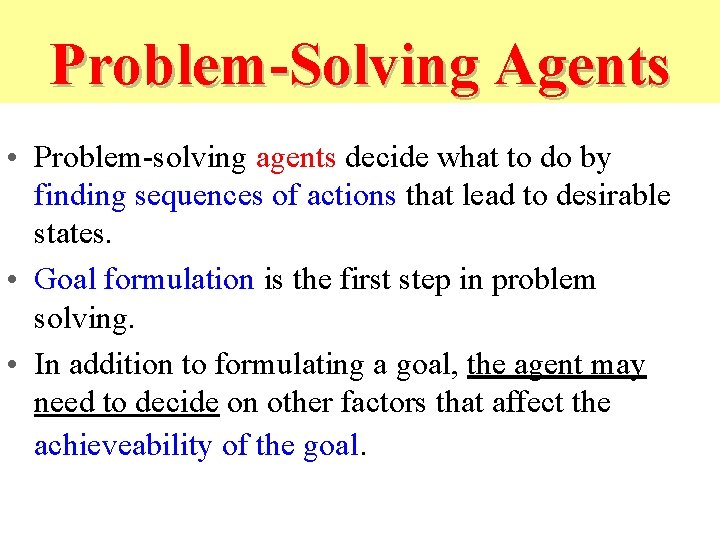 Problem-Solving Agents

• Problem-solving agents decide what to do by finding sequences of actions that lead to desirable states.

• Goal formulation is the first step in problem solving.

• In addition to formulating a goal, the agent may need to decide on other factors that affect the achieveability of the goal.